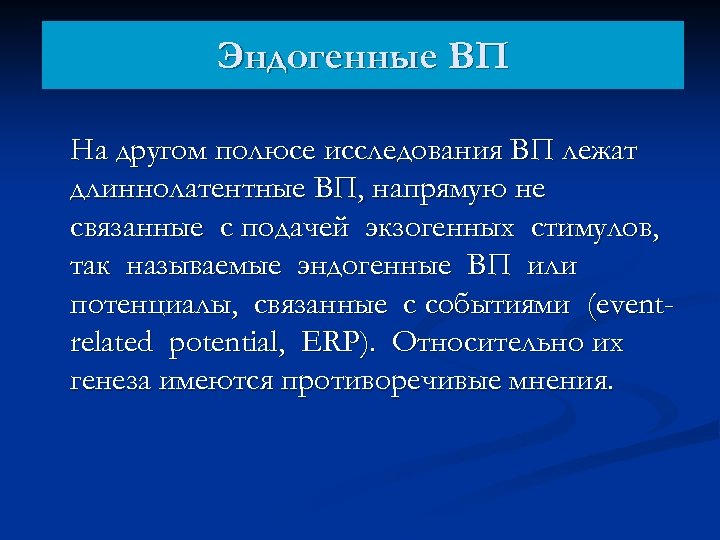 Эндогенные ВП

На другом полюсе исследования ВП лежат длиннолатентные ВП, напрямую не связанные с подачей экзогенных стимулов, так называемые эндогенные ВП или потенциалы, связанные с событиями (event-related potential, ERP). Относительно их генеза имеются противоречивые мнения.